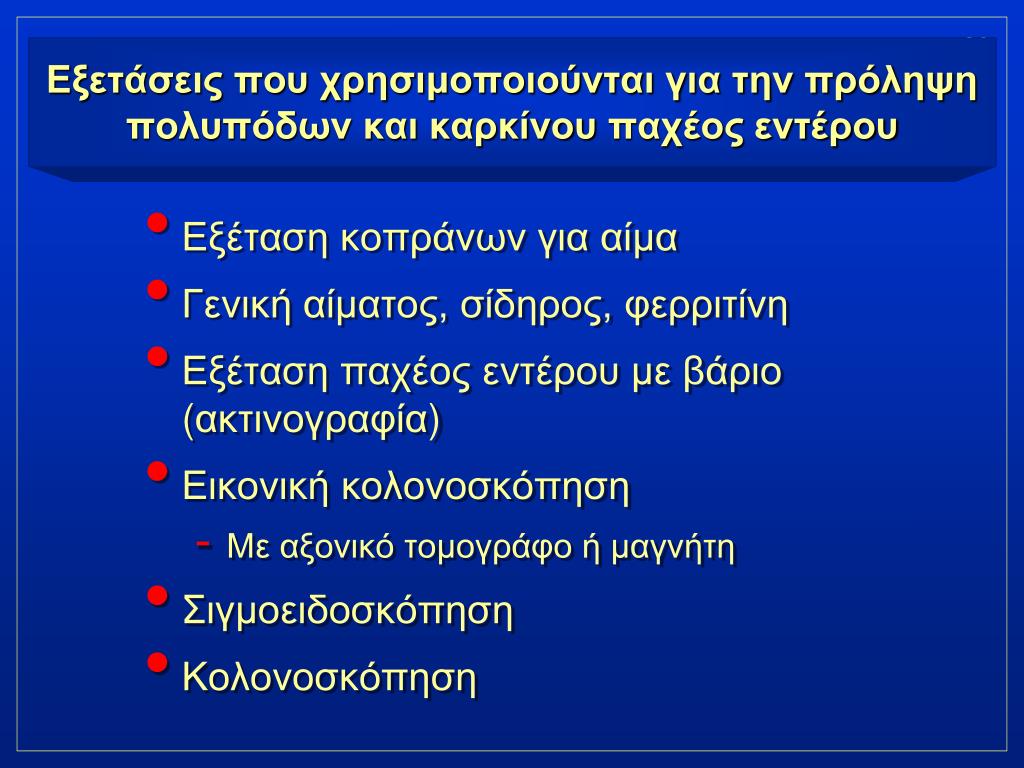 Εξετάσεις που χρησιμοποιούνται για την πρόληψη πολυπόδων και καρκίνου παχέος εντέρου

• Εξέταση κοπράνων για αίμα
• Γενική αίματος, σίδηρος, φερριτίνη
• Εξέταση παχέος εντέρου με βάριο (ακτινογραφία)
• Εικονική κολονοσκόπηση
- Με αξονικό τομογράφο ή μαγνήτη
• Σιγμοειδοσκόπηση
• Κολονοσκόπηση